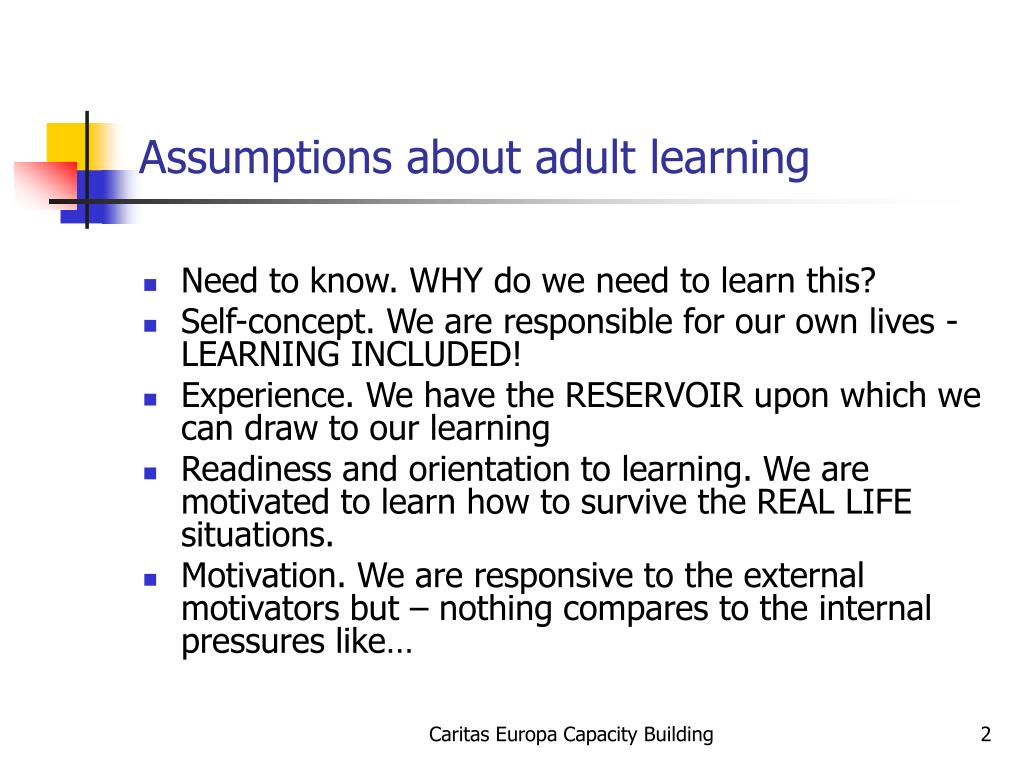 Assumptions about adult learning

- Need to know. WHY do we need to learn this?
- Self-concept. We are responsible for our own lives - LEARNING INCLUDED!
- Experience. We have the RESERVOIR upon which we can draw to our learning
- Readiness and orientation to learning. We are motivated to learn how to survive the REAL LIFE situations.
- Motivation. We are responsive to the external motivators but – nothing compares to the internal pressures like…

Caritas Europa Capacity Building

2